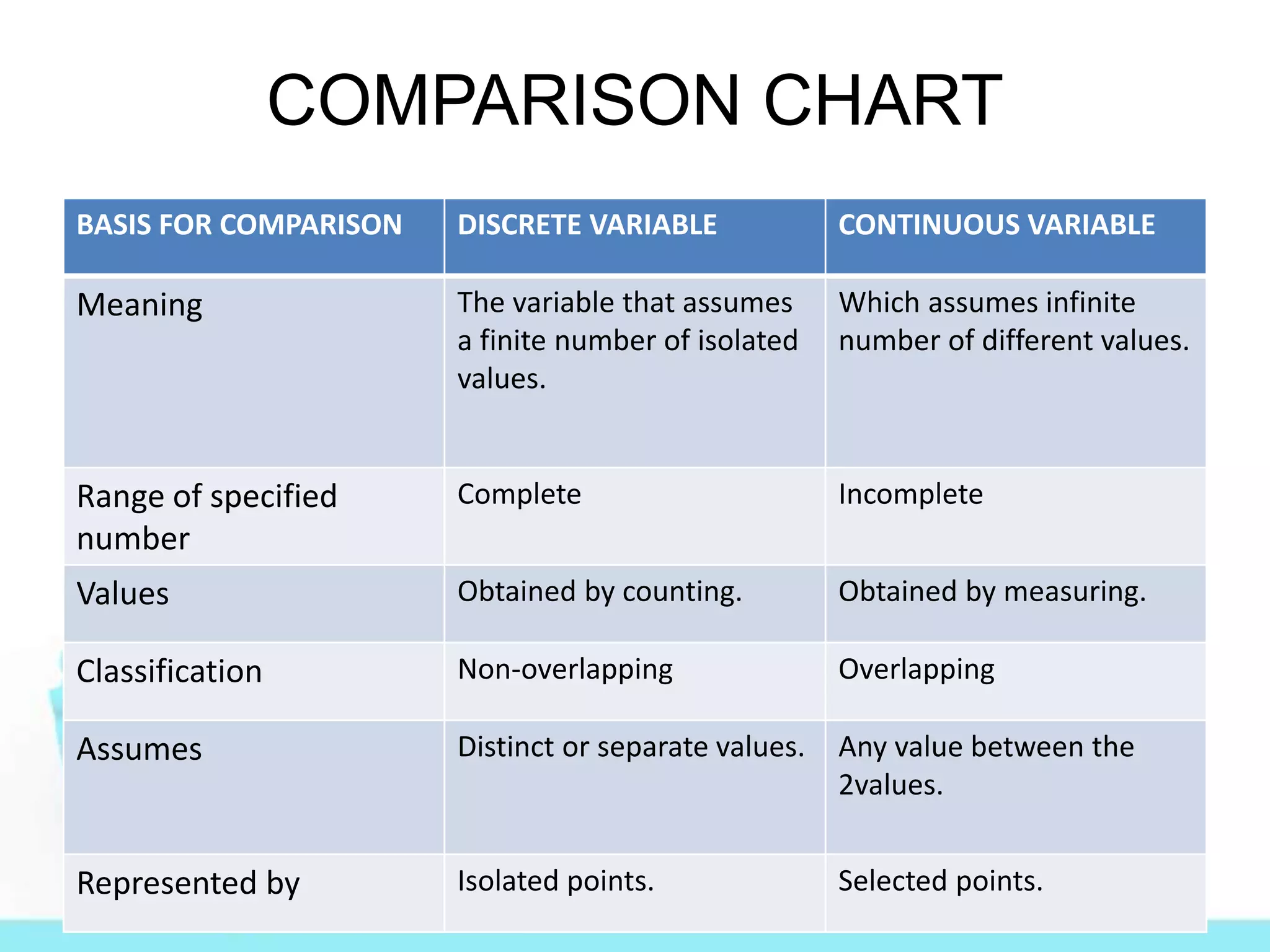 COMPARISON CHART

| BASIS FOR COMPARISON | DISCRETE VARIABLE | CONTINUOUS VARIABLE |
|---|---|---|
| Meaning | The variable that assumes a finite number of isolated values. | Which assumes infinite number of different values. |
| Range of specified number | Complete | Incomplete |
| Values | Obtained by counting. | Obtained by measuring. |
| Classification | Non-overlapping | Overlapping |
| Assumes | Distinct or separate values. | Any value between the 2values. |
| Represented by | Isolated points. | Selected points. |